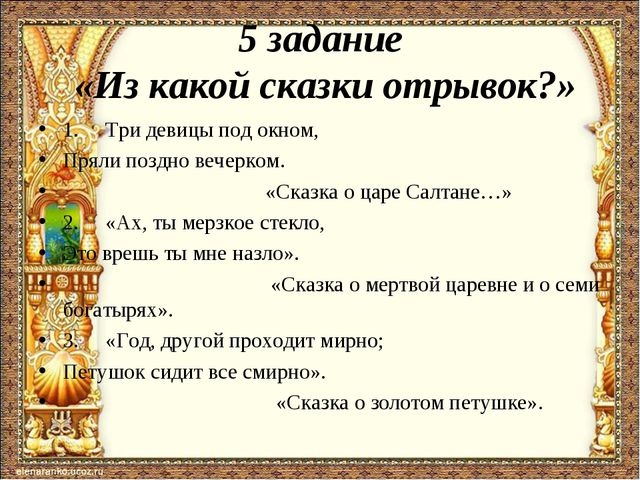 5 задание
«Из какой сказки отрывок?»

• 1. Три девицы под окном,
• Пряли поздно вечерком.
• «Сказка о царе Салтане…»
• 2. «Ах, ты мерзкое стекло,
• Это врешь ты мне назло».
• «Сказка о мертвой царевне и о семи богатырях».
• 3. «Год, другой проходит мирно;
• Петушок сидит все смирно».
• «Сказка о золотом петушке».

elenaranko.ucoz.ru